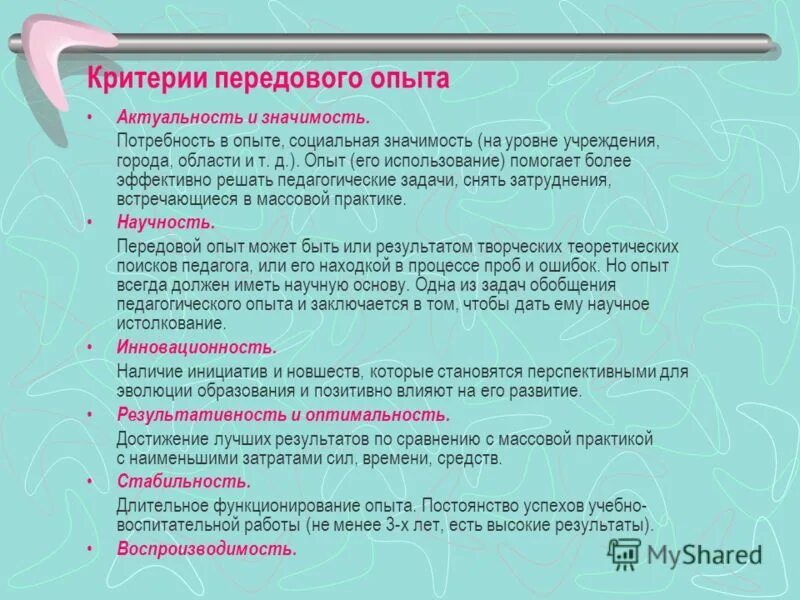 Критерии передового опыта

• Актуальность и значимость.
Потребность в опыте, социальная значимость (на уровне учреждения, города, области и т. д.). Опыт (его использование) помогает более эффективно решать педагогические задачи, снять затруднения, встречающиеся в массовой практике.

• Научность.
Передовой опыт может быть или результатом творческих теоретических поисков педагога, или его находкой в процессе проб и ошибок. Но опыт всегда должен иметь научную основу. Одна из задач обобщения педагогического опыта и заключается в том, чтобы дать ему научное истолкование.

• Инновационность.
Наличие инициатив и новшеств, которые становятся перспективными для эволюции образования и позитивно влияют на его развитие.

• Результативность и оптимальность.
Достижение лучших результатов по сравнению с массовой практикой с наименьшими затратами сил, времени, средств.

• Стабильность.
Длительное функционирование опыта. Постоянство успехов учебно-воспитательной работы (не менее 3-х лет, есть высокие результаты).

• Воспроизводимость.

MyShared